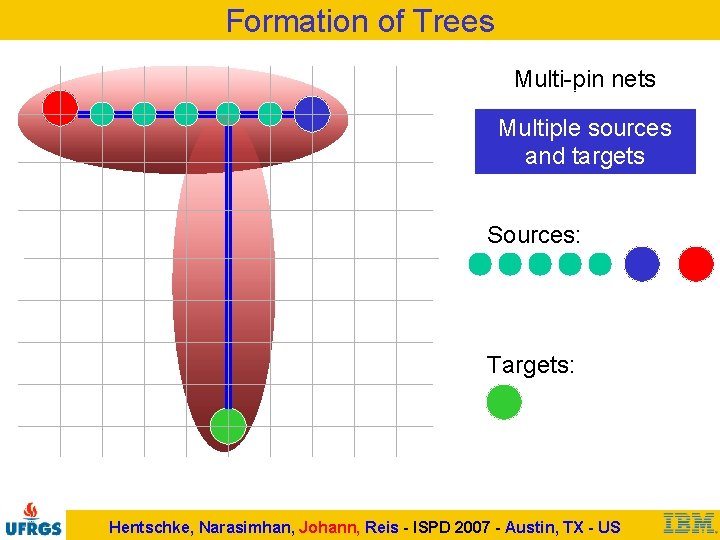 Formation of Trees

Multi-pin nets

Multiple sources and targets

Sources:

Targets:

UFRGS

Hentschke, Narasimhan, Johann, Reis - ISPD 2007 - Austin, TX - US

IBM